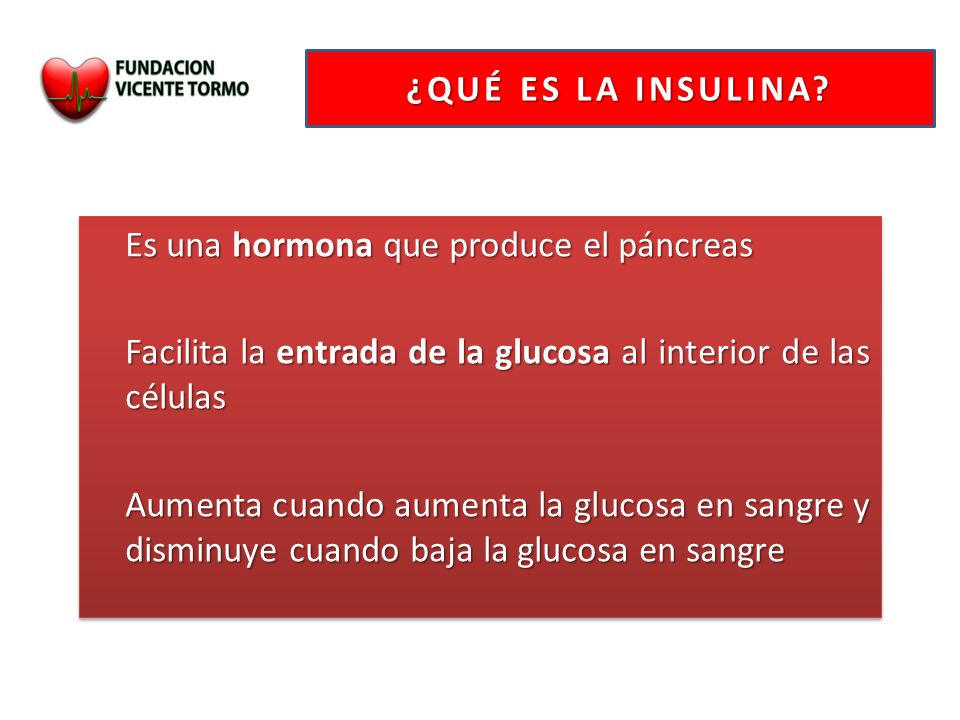 FUNDACION
VICENTE TORMO

¿QUÉ ES LA INSULINA?

Es una hormona que produce el páncreas

Facilita la entrada de la glucosa al interior de las células

Aumenta cuando aumenta la glucosa en sangre y disminuye cuando baja la glucosa en sangre